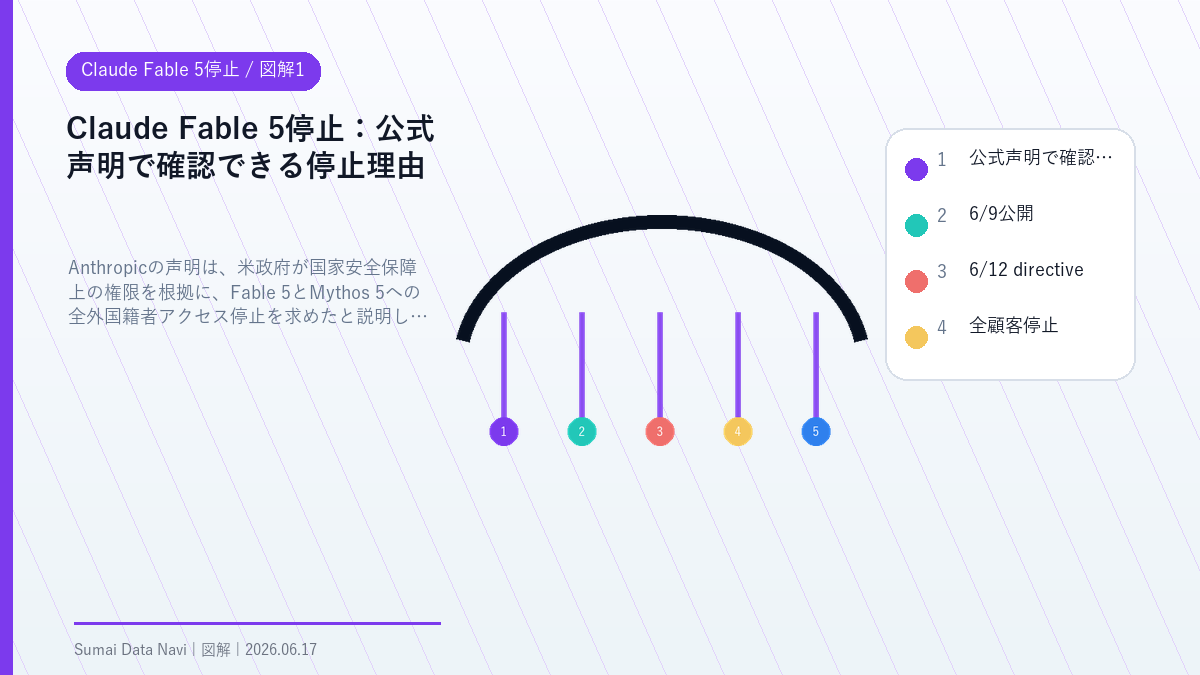 Claude Fable 5停止 / 図解1

Claude Fable 5停止：公式声明で確認できる停止理由

Anthropicの声明は、米政府が国家安全保障上の権限を根拠に、Fable 5とMythos 5への全外国籍者アクセス停止を求めたと説明し…

1 2 3 4 5

1 公式声明で確認…
2 6/9公開
3 6/12 directive
4 全顧客停止

Sumai Data Navi | 図解 | 2026.06.17